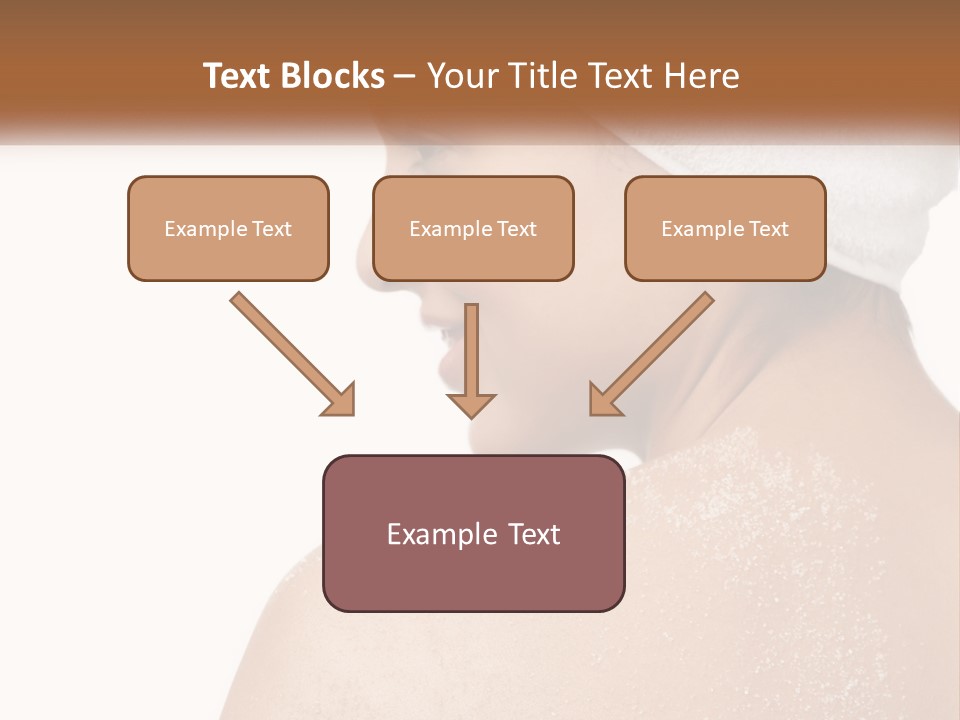 Text Blocks – Your Title Text Here

Example Text

Example Text

Example Text

Example Text